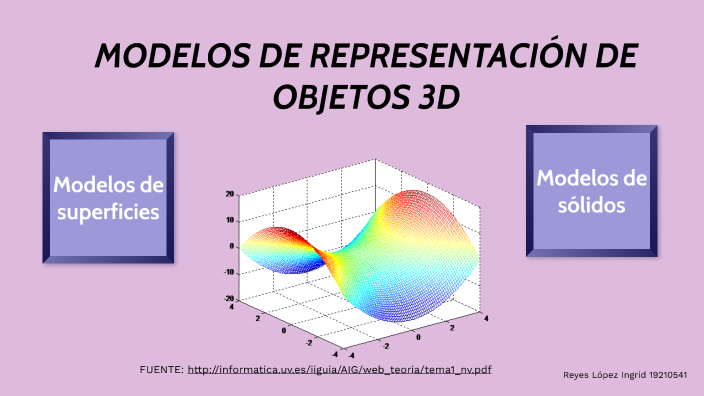 MODELOS DE REPRESENTACIÓN DE OBJETOS 3D

Modelos de superficies

Modelos de sólidos

20
10
0
-10
-20
4
2
0
-2
-4
-4
-2
0
2
4

FUENTE: http://informatica.uv.es/iiguia/AIG/web_teoria/tema1_nv.pdf

Reyes López Ingrid 19210541